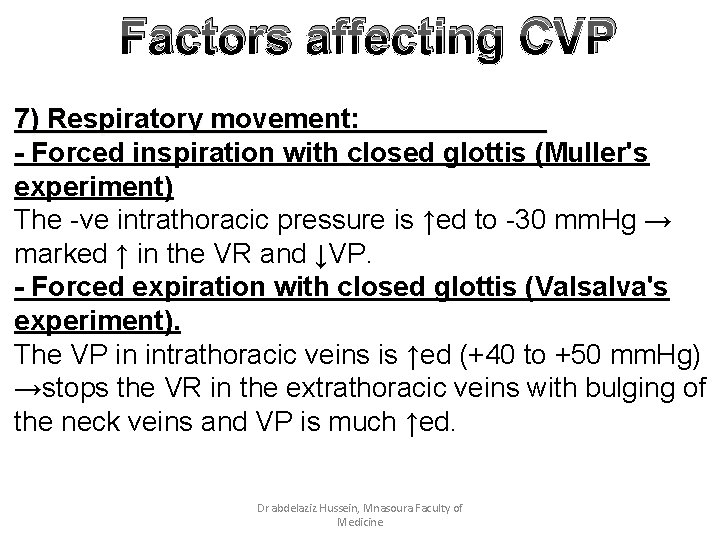 Factors affecting CVP

7) Respiratory movement:

- Forced inspiration with closed glottis (Muller's experiment)

The -ve intrathoracic pressure is ↑ed to -30 mmHg → marked ↑ in the VR and ↓VP.

- Forced expiration with closed glottis (Valsalva's experiment).

The VP in intrathoracic veins is ↑ed (+40 to +50 mmHg) →stops the VR in the extrathoracic veins with bulging of the neck veins and VP is much ↑ed.

Dr abdelaziz Hussein, Mnasoura Faculty of Medicine